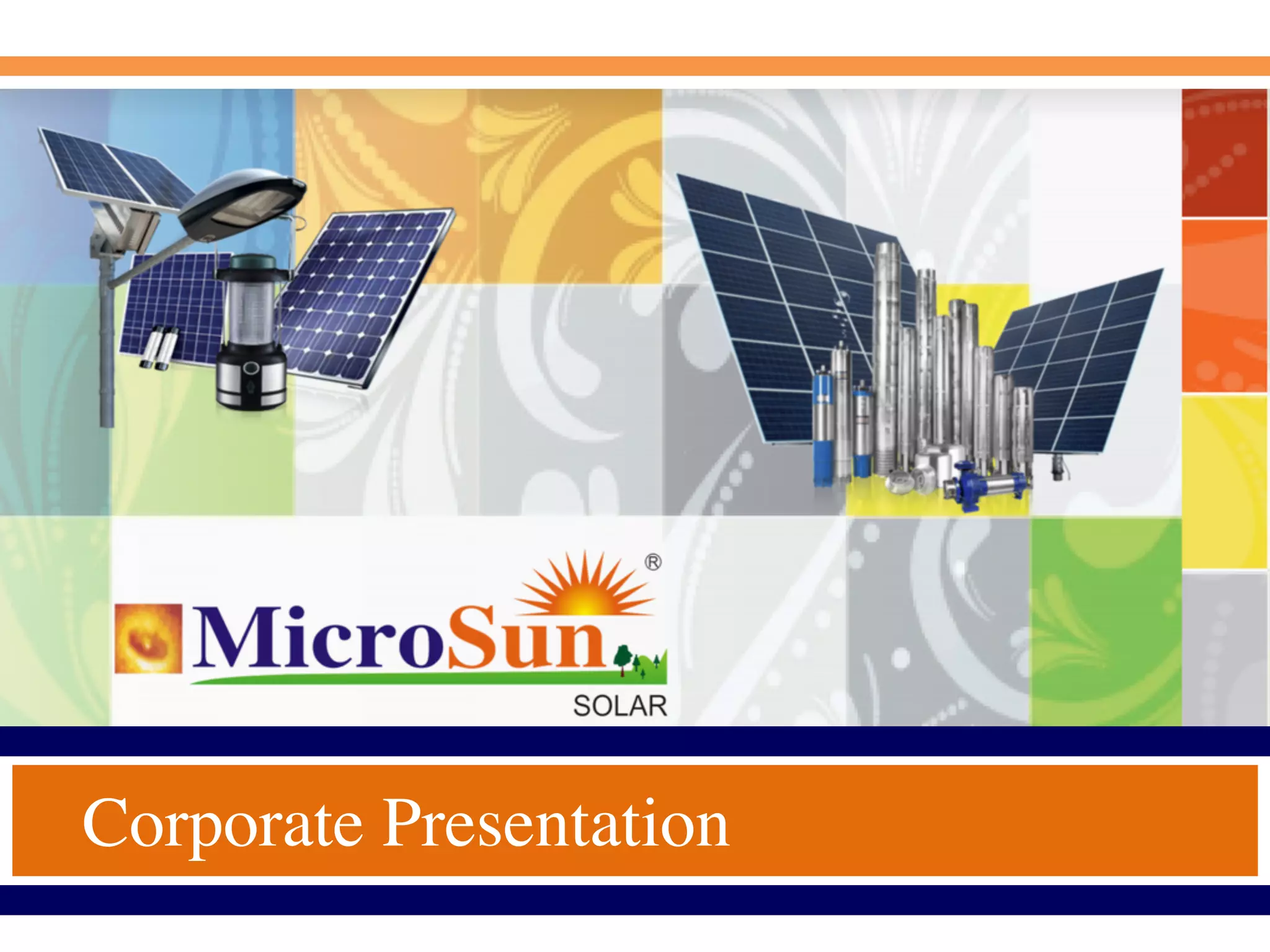 MicroSun®
SOLAR

Corporate Presentation